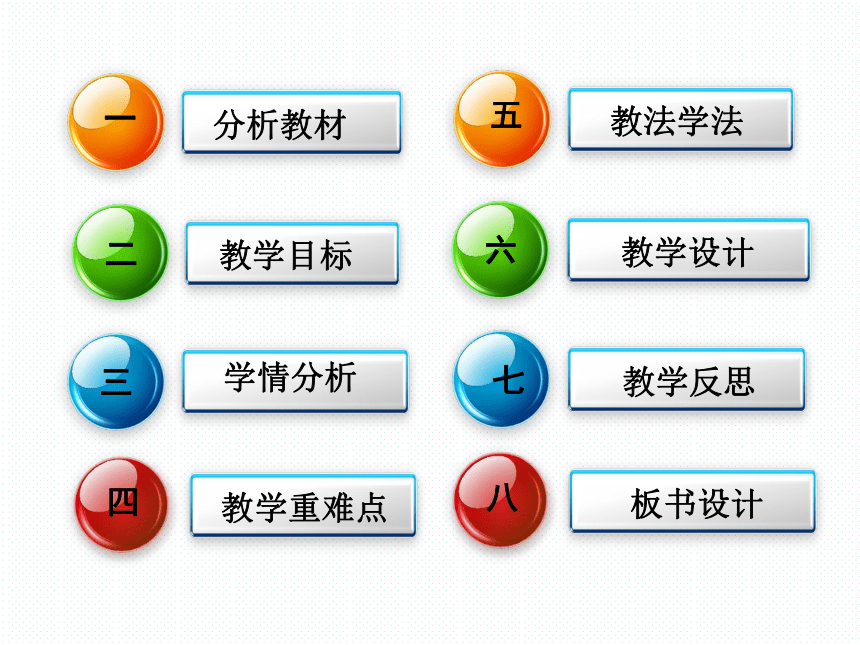 一 分析教材

二 教学目标

三 学情分析

四 教学重难点

五 教法学法

六 教学设计

七 教学反思

八 板书设计